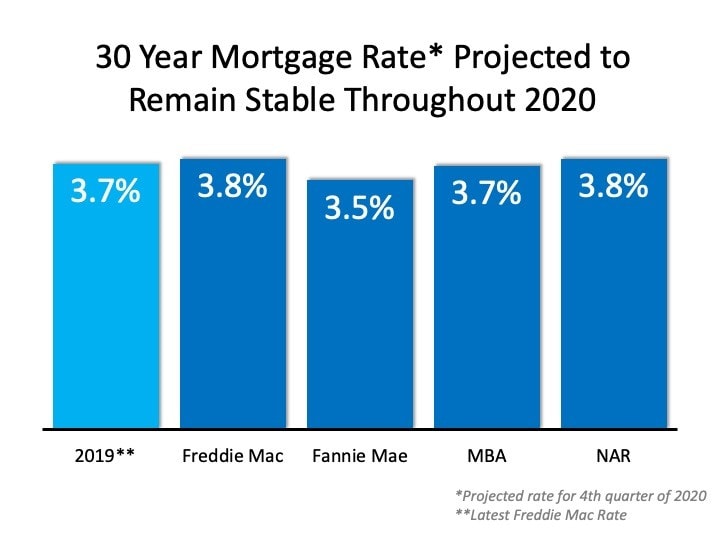 30 Year Mortgage Rate* Projected to Remain Stable Throughout 2020

3.7%
3.8%
3.5%
3.7%
3.8%

2019**
Freddie Mac
Fannie Mae
MBA
NAR

*Projected rate for 4th quarter of 2020
**Latest Freddie Mac Rate